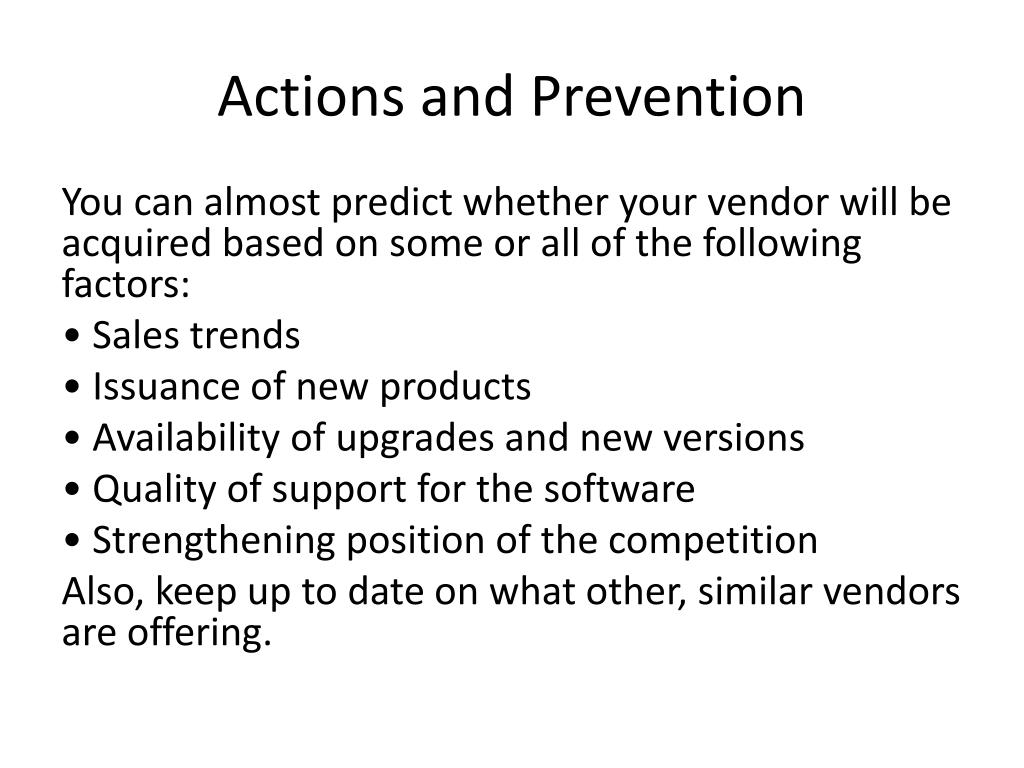 Actions and Prevention

You can almost predict whether your vendor will be acquired based on some or all of the following factors:

• Sales trends

• Issuance of new products

• Availability of upgrades and new versions

• Quality of support for the software

• Strengthening position of the competition

Also, keep up to date on what other, similar vendors are offering.